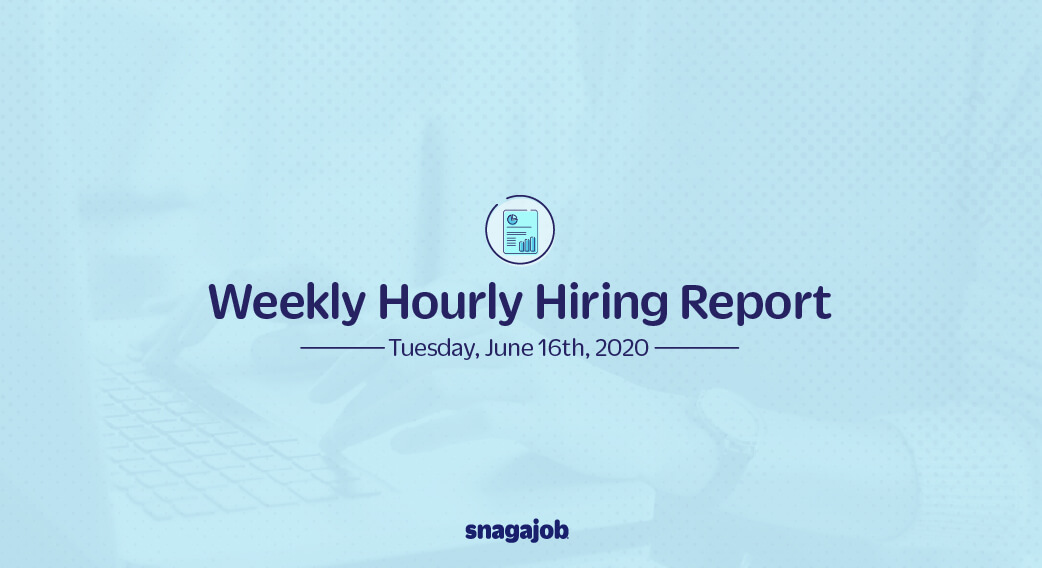 Weekly Hourly Hiring Report

Tuesday, June 16th, 2020

snagajob